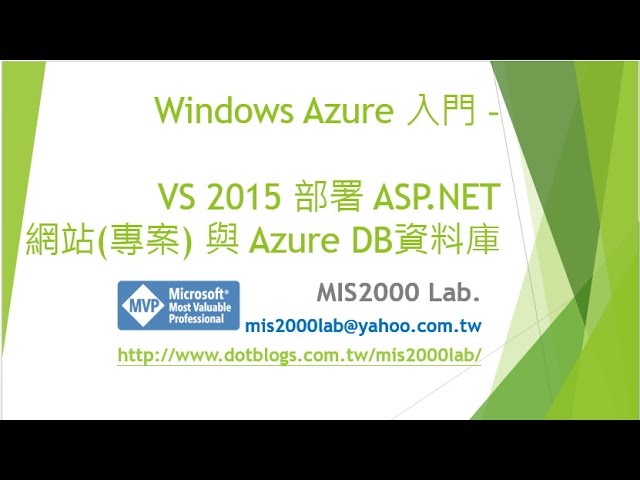 Windows Azure 入門 -

VS 2015 部署 ASP.NET 網站(專案) 與 Azure DB資料庫

MVP Microsoft® Most Valuable Professional

MIS2000 Lab.

mis2000lab@yahoo.com.tw

http://www.dotblogs.com.tw/mis2000lab/